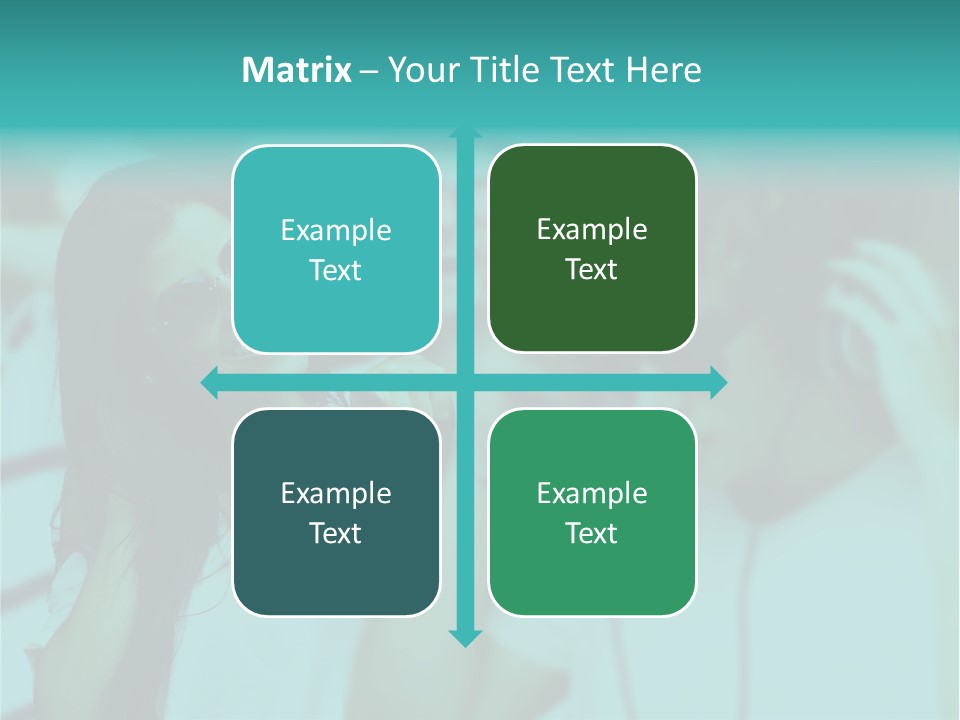 Matrix – Your Title Text Here

Example Text

Example Text

Example Text

Example Text